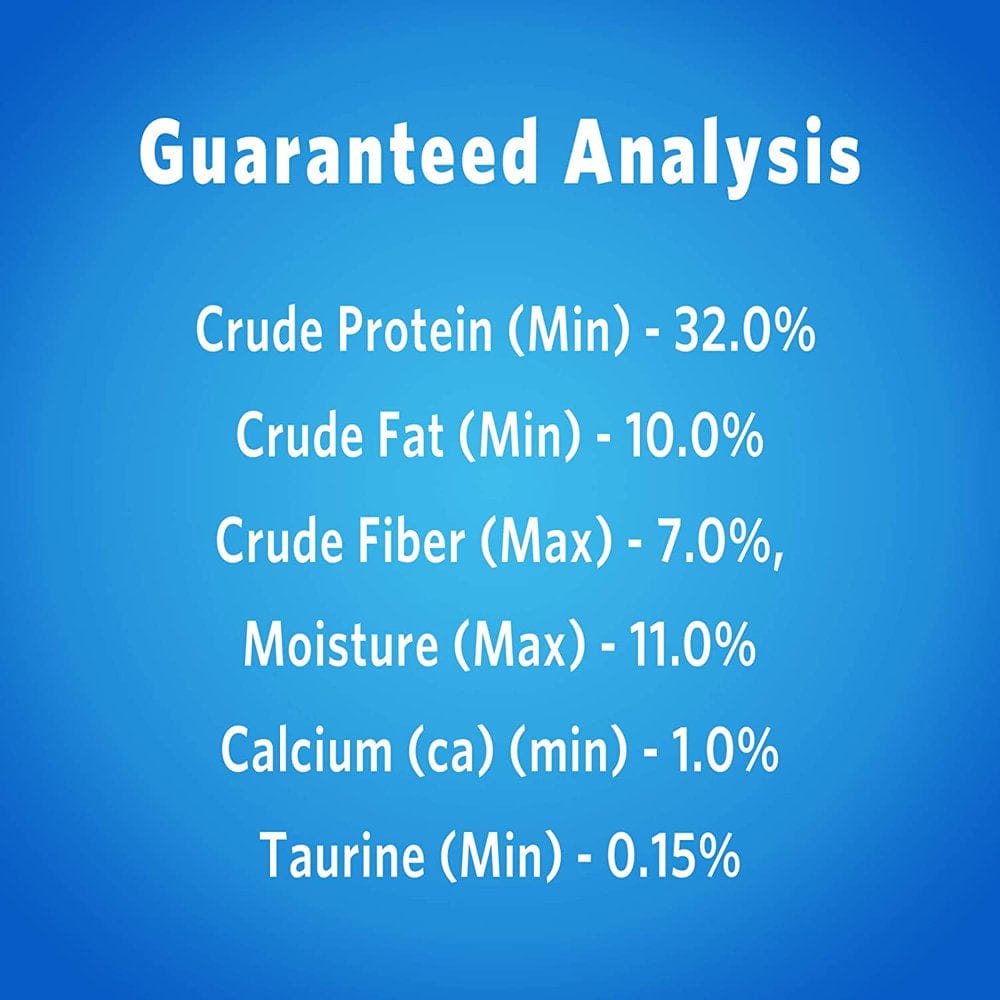 Guaranteed Analysis

Crude Protein (Min) - 32.0%
Crude Fat (Min) - 10.0%
Crude Fiber (Max) - 7.0%,
Moisture (Max) - 11.0%
Calcium (ca) (min) - 1.0%
Taurine (Min) - 0.15%